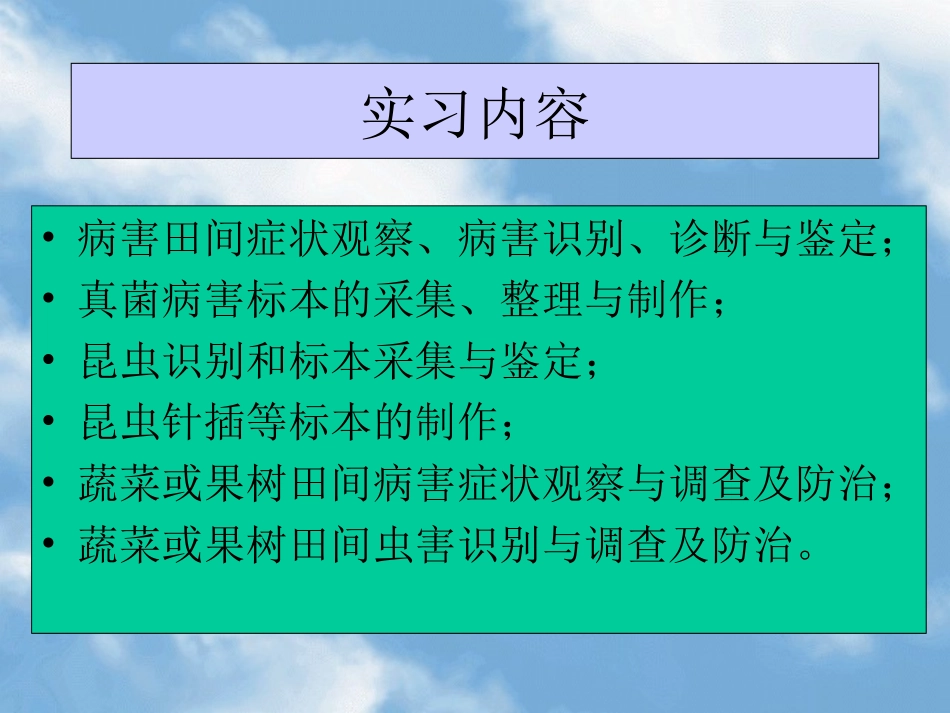 实习内容

• 病害田间症状观察、病害识别、诊断与鉴定；
• 真菌病害标本的采集、整理与制作；
• 昆虫识别和标本采集与鉴定；
• 昆虫针插等标本的制作；
• 蔬菜或果树田间病害症状观察与调查及防治；
• 蔬菜或果树田间虫害识别与调查及防治。